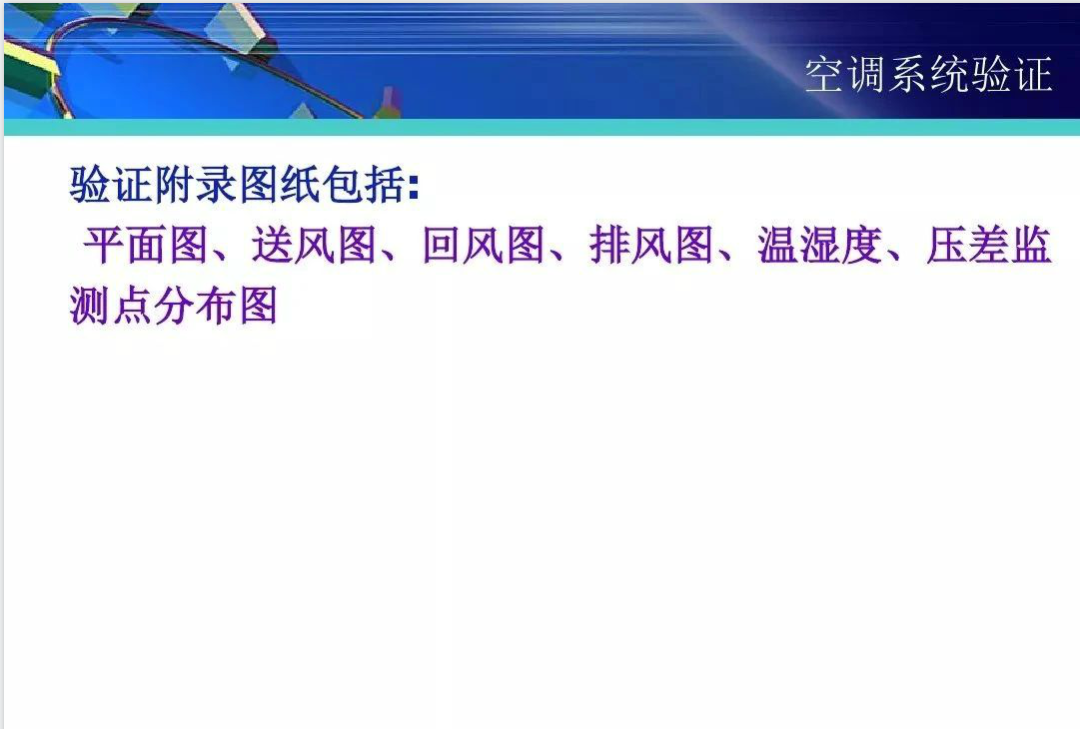 空调系统验证

验证附录图纸包括:

平面图、送风图、回风图、排风图、温湿度、压差监测点分布图